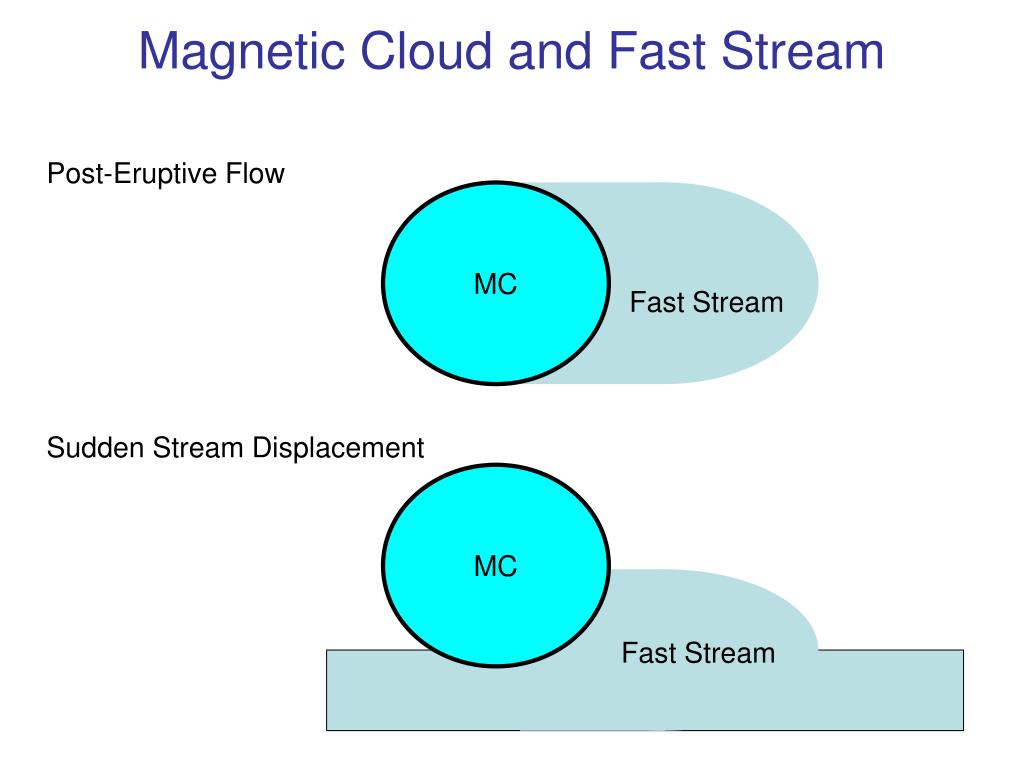 Magnetic Cloud and Fast Stream

Post-Eruptive Flow

MC

Fast Stream

Sudden Stream Displacement

MC

Fast Stream